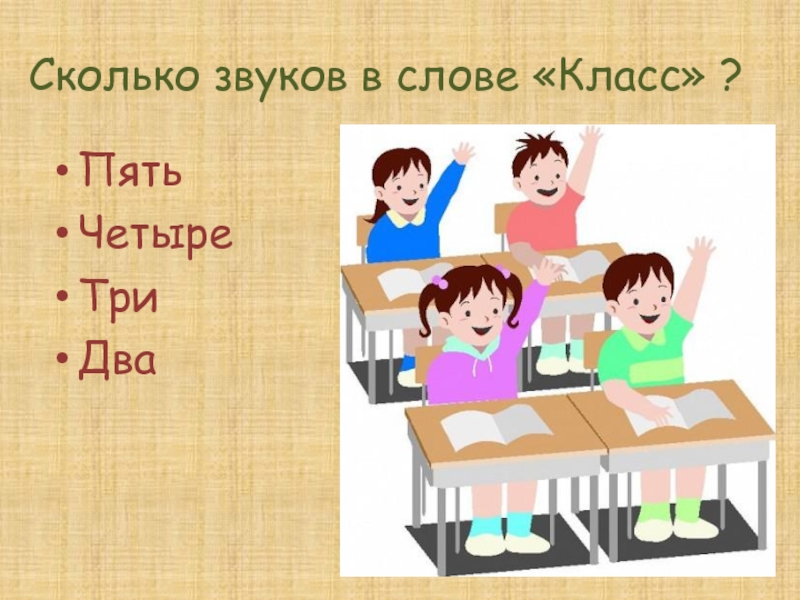 Сколько звуков в слове «Класс» ?

• Пять
• Четыре
• Три
• Два